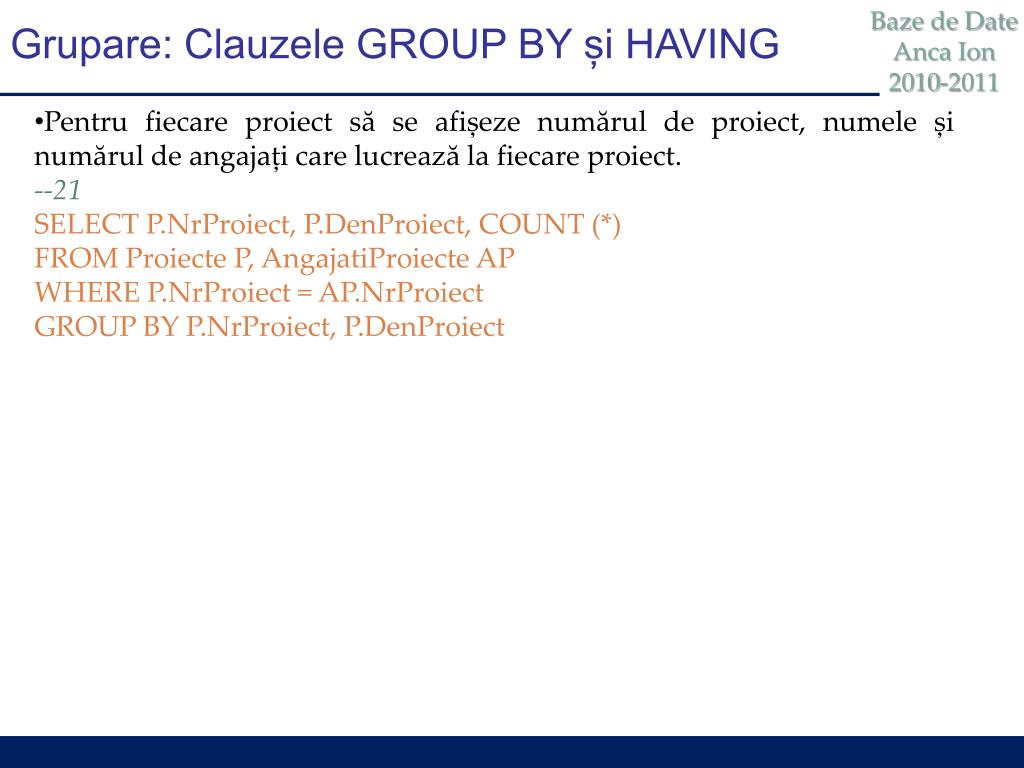 Grupare: Clauzele GROUP BY și HAVING

Baze de Date
Anca Ion
2010-2011

•Pentru fiecare proiect să se afișeze numărul de proiect, numele și numărul de angajați care lucrează la fiecare proiect.
--21
SELECT P.NrProiect, P.DenProiect, COUNT (*)
FROM Proiecte P, AngajatiProiecte AP
WHERE P.NrProiect = AP.NrProiect
GROUP BY P.NrProiect, P.DenProiect